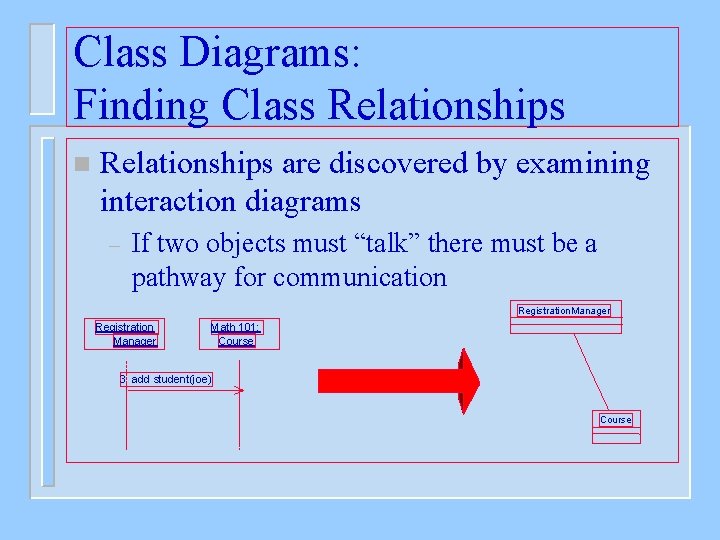 Class Diagrams:
Finding Class Relationships

Relationships are discovered by examining interaction diagrams

– If two objects must “talk” there must be a pathway for communication

Registration Manager

Math 101: Course

3: add student(joe)

RegistrationManager

Course